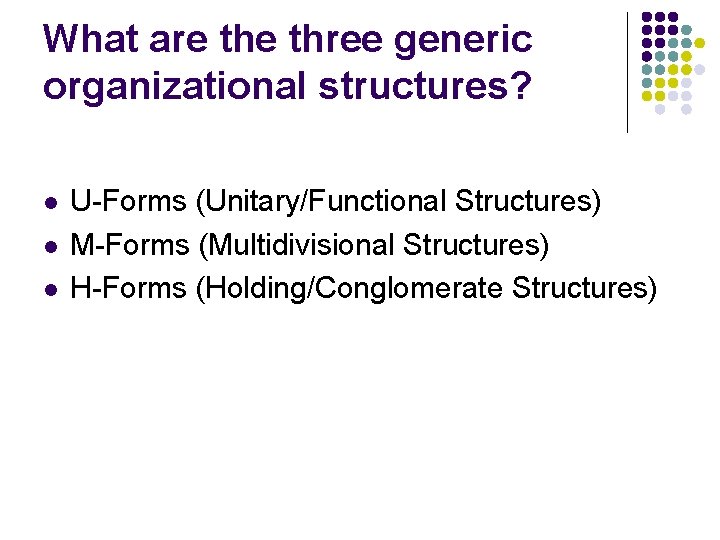 What are the three generic organizational structures?

- U-Forms (Unitary/Functional Structures)
- M-Forms (Multidivisional Structures)
- H-Forms (Holding/Conglomerate Structures)